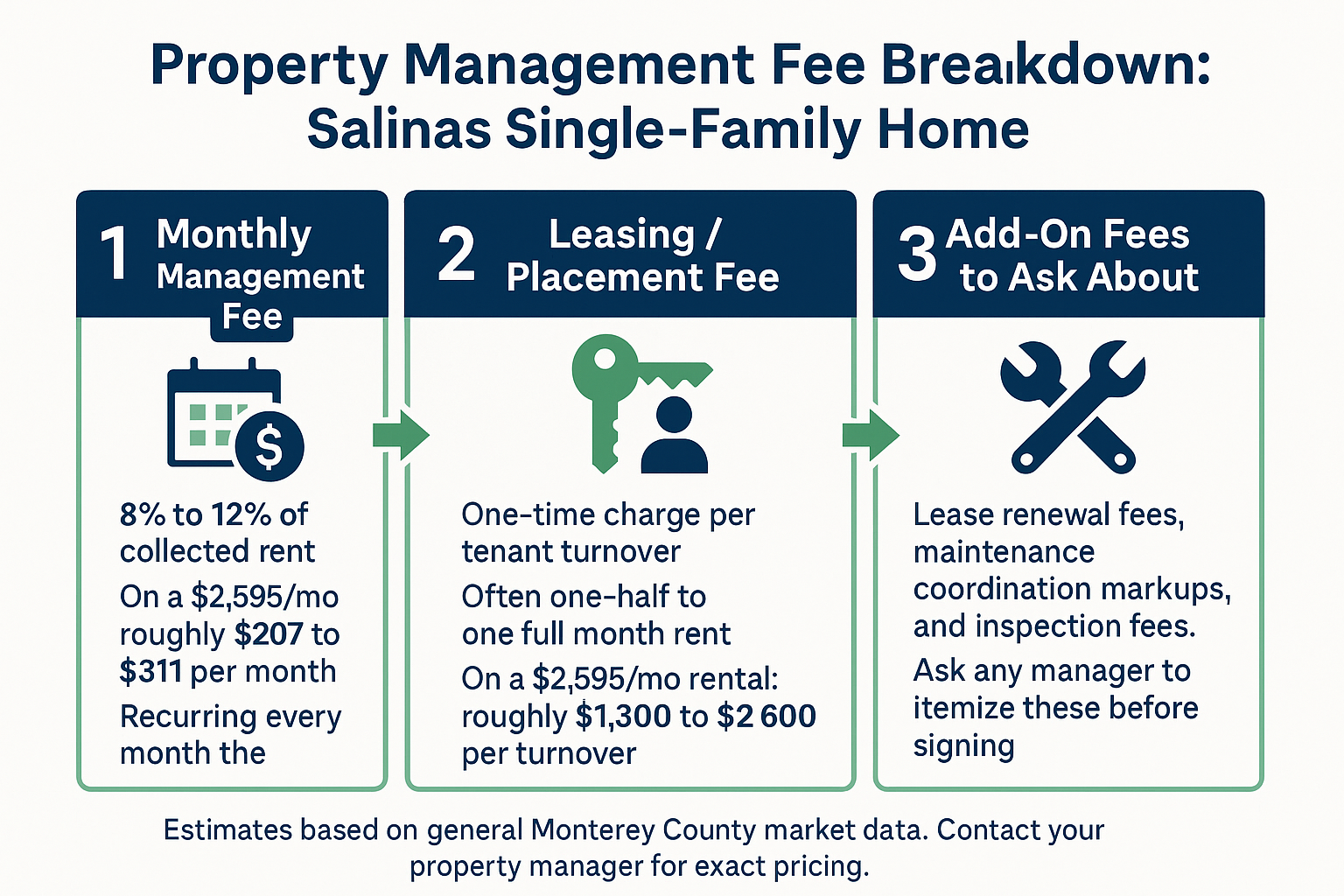 Property Management Fee Breakdown: Salinas Single-Family Home

1 Monthly Management Fee

8% to 12% of collected rent

On a \$2,595/mo roughly \$207 to \$311 per month

Recurring every month the

2 Leasing / Placement Fee

One-time charge per tenant turnover

Often one-half to one full month rent

On a \$2,595/mo rental: roughly \$1,300 to \$2 600 per turnover

3 Add-On Fees to Ask About

Lease renewal fees, maintenance coordination markups, and inspection fees.

Ask any manager to itemize these before signing

Estimates based on general Monterey County market data. Contact your property manager for exact pricing.